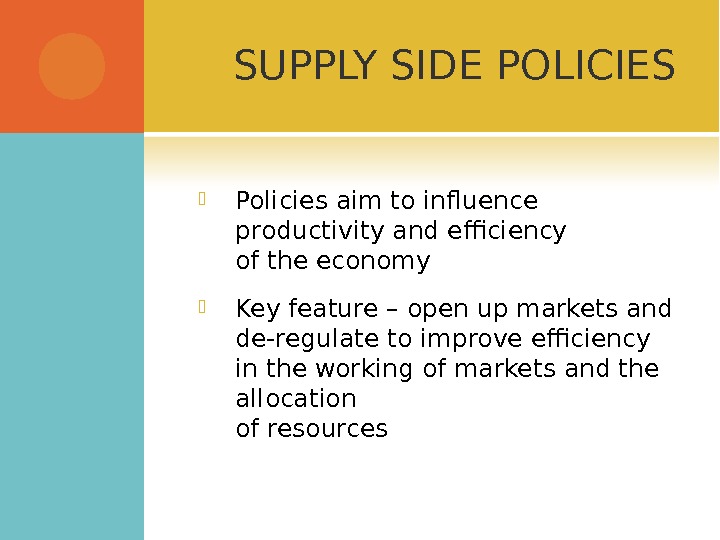 SUPPLY SIDE POLICIES

Policies aim to influence productivity and efficiency of the economy

Key feature – open up markets and de-regulate to improve efficiency in the working of markets and the allocation of resources